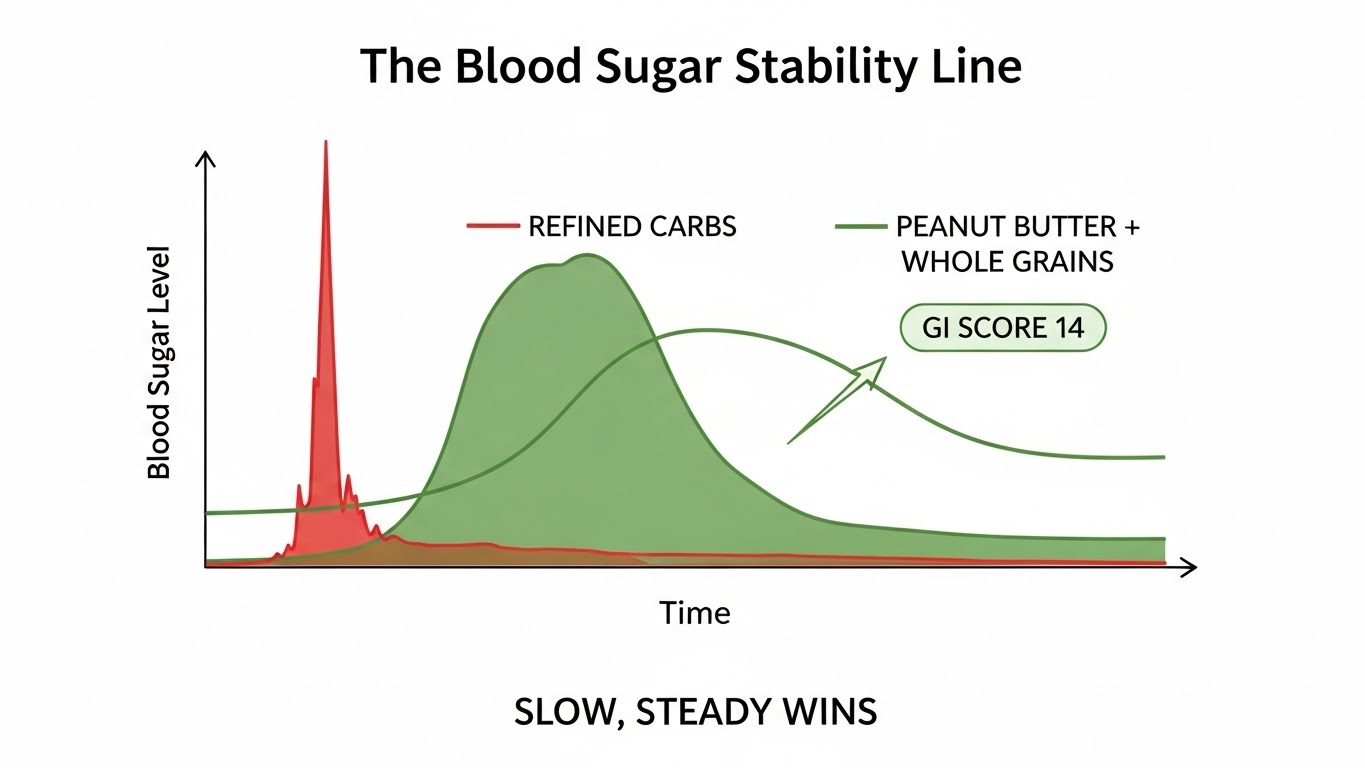 The Blood Sugar Stability Line

Blood Sugar Level

REFINED CARBS

PEANUT BUTTER + WHOLE GRAINS

GI SCORE 14

Time

SLOW, STEADY WINS